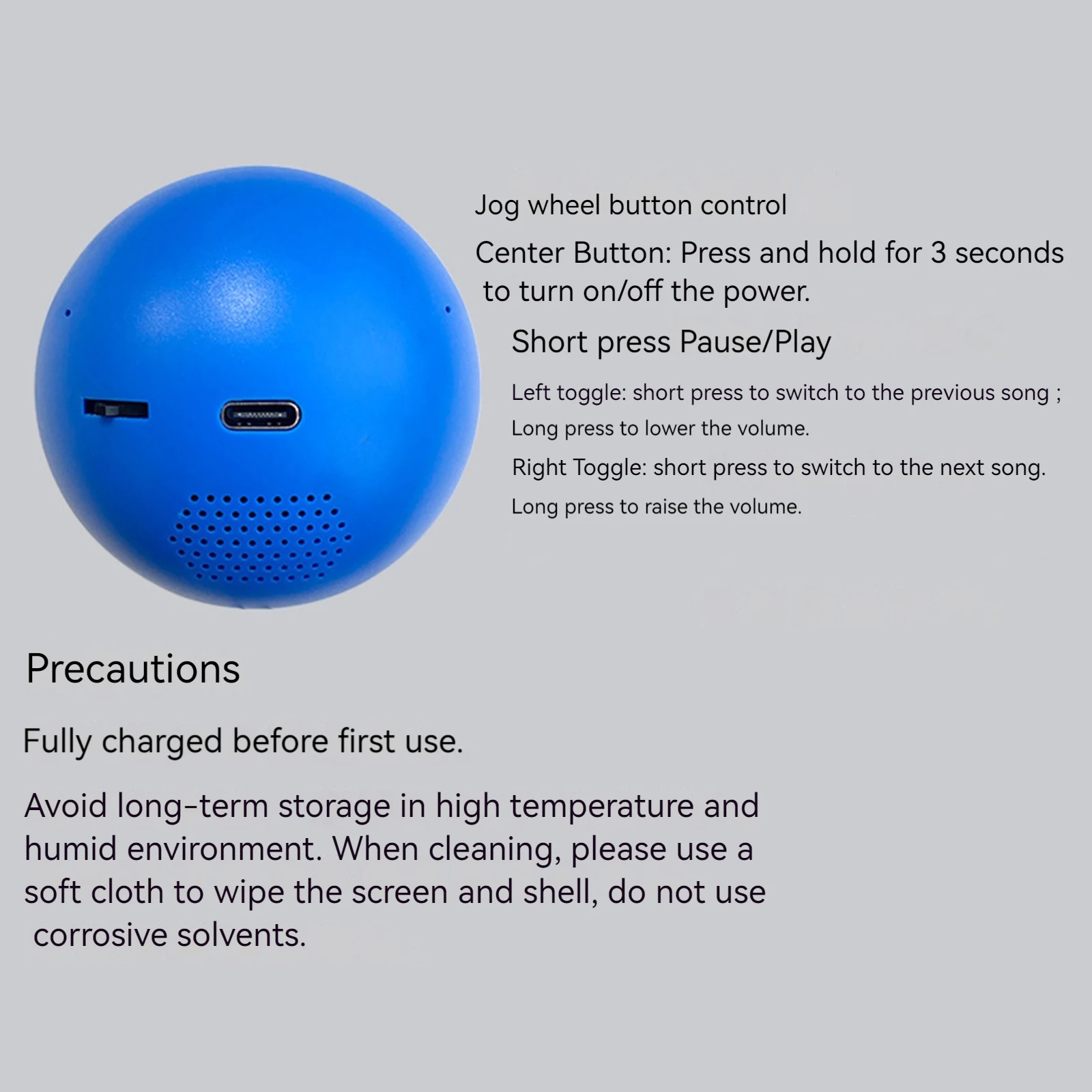 Jog wheel button control

Center Button: Press and hold for 3 seconds to turn on/off the power.

Short press Pause/Play

Left toggle: short press to switch to the previous song ;

Long press to lower the volume.

Right Toggle: short press to switch to the next song.

Long press to raise the volume.

Precautions

Fully charged before first use.

Avoid long-term storage in high temperature and humid environment. When cleaning, please use a soft cloth to wipe the screen and shell, do not use corrosive solvents.